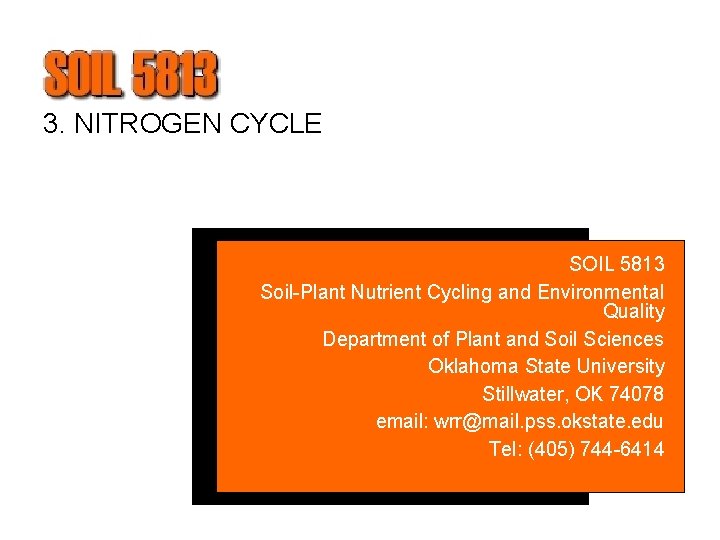 SOIL 5813
3. NITROGEN CYCLE

SOIL 5813
Soil-Plant Nutrient Cycling and Environmental Quality
Department of Plant and Soil Sciences
Oklahoma State University
Stillwater, OK 74078
email: wrr@mail.pss.okstate.edu
Tel: (405) 744-6414